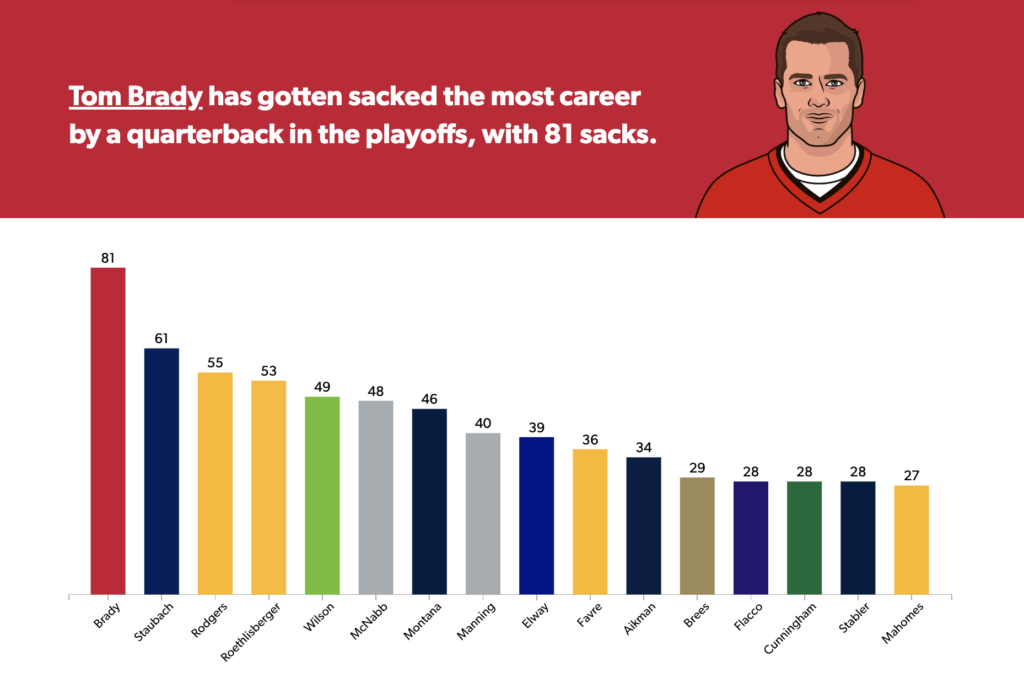 Tom Brady has gotten sacked the most career by a quarterback in the playoffs, with 81 sacks.

81
61
55
53
49
48
46
40
39
36
34
29
28
28
28
27

Brady
Staubach
Rodgers
Roethlisberger
Wilson
McNabb
Montana
Manning
Elway
Favre
Aikman
Brees
Flacco
Cunningham
Stabler
Mahomes